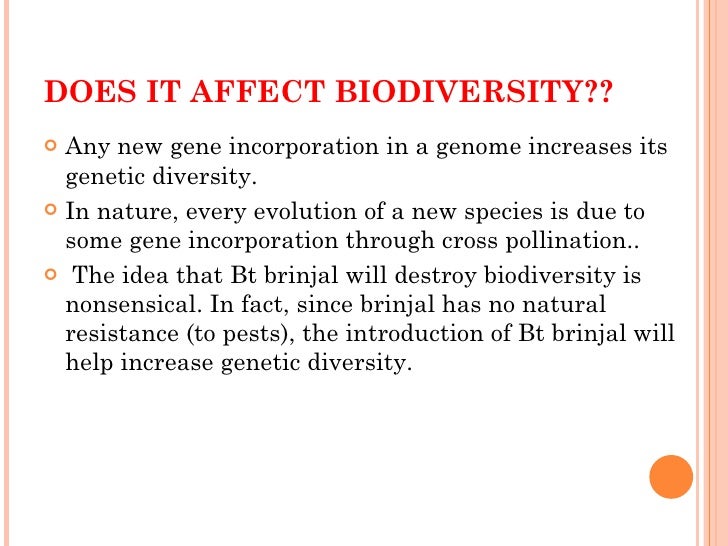 DOES IT AFFECT BIODIVERSITY??

Any new gene incorporation in a genome increases its genetic diversity.

In nature, every evolution of a new species is due to some gene incorporation through cross pollination..

The idea that Bt brinjal will destroy biodiversity is nonsensical. In fact, since brinjal has no natural resistance (to pests), the introduction of Bt brinjal will help increase genetic diversity.